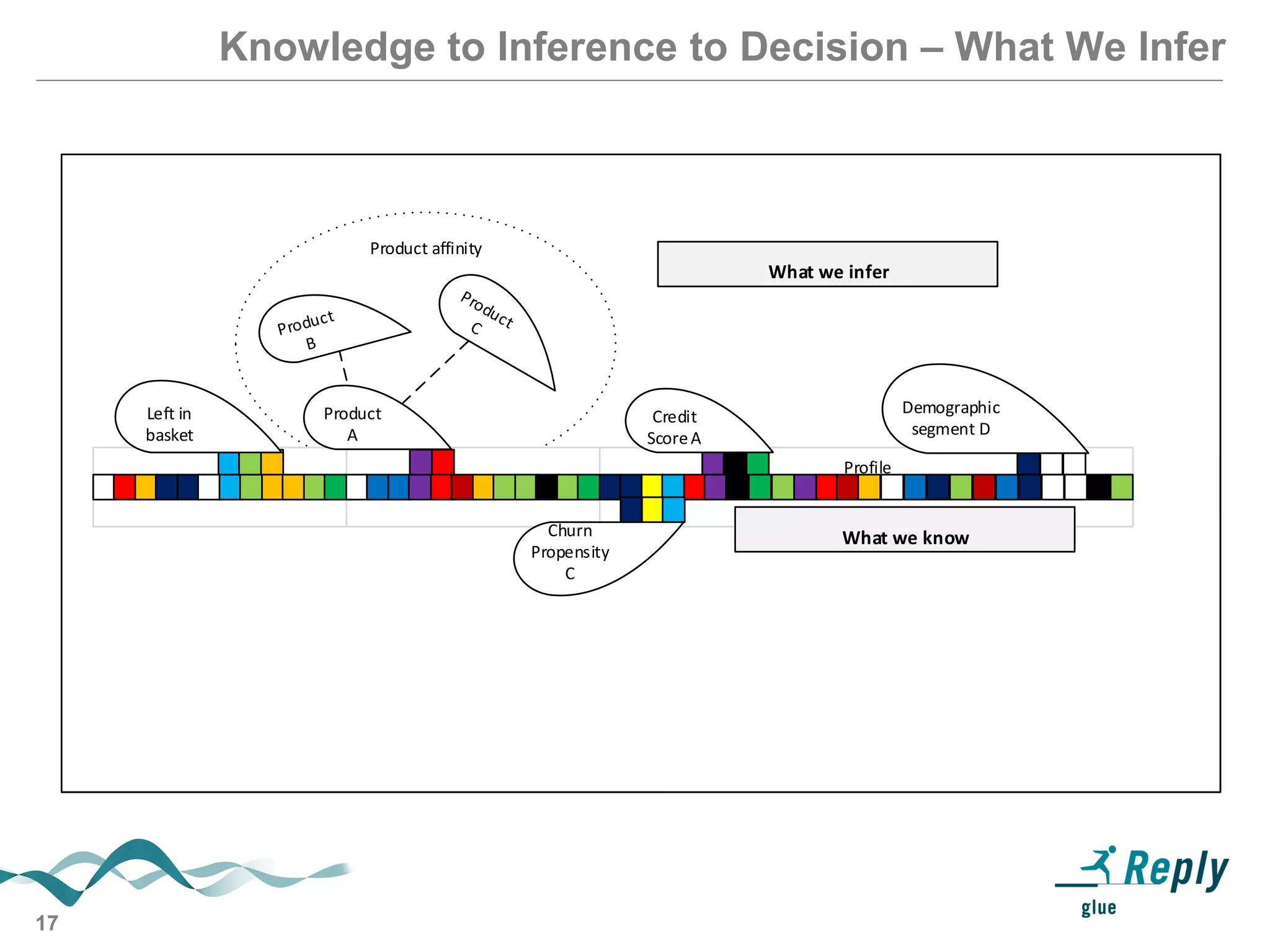 Knowledge to Inference to Decision – What We Infer

Product affinity

What we infer

Product B

Product C

Left in basket

Product A

Credit Score A

Demographic segment D

Profile

Churn Propensity C

What we know

17

Reply

glue